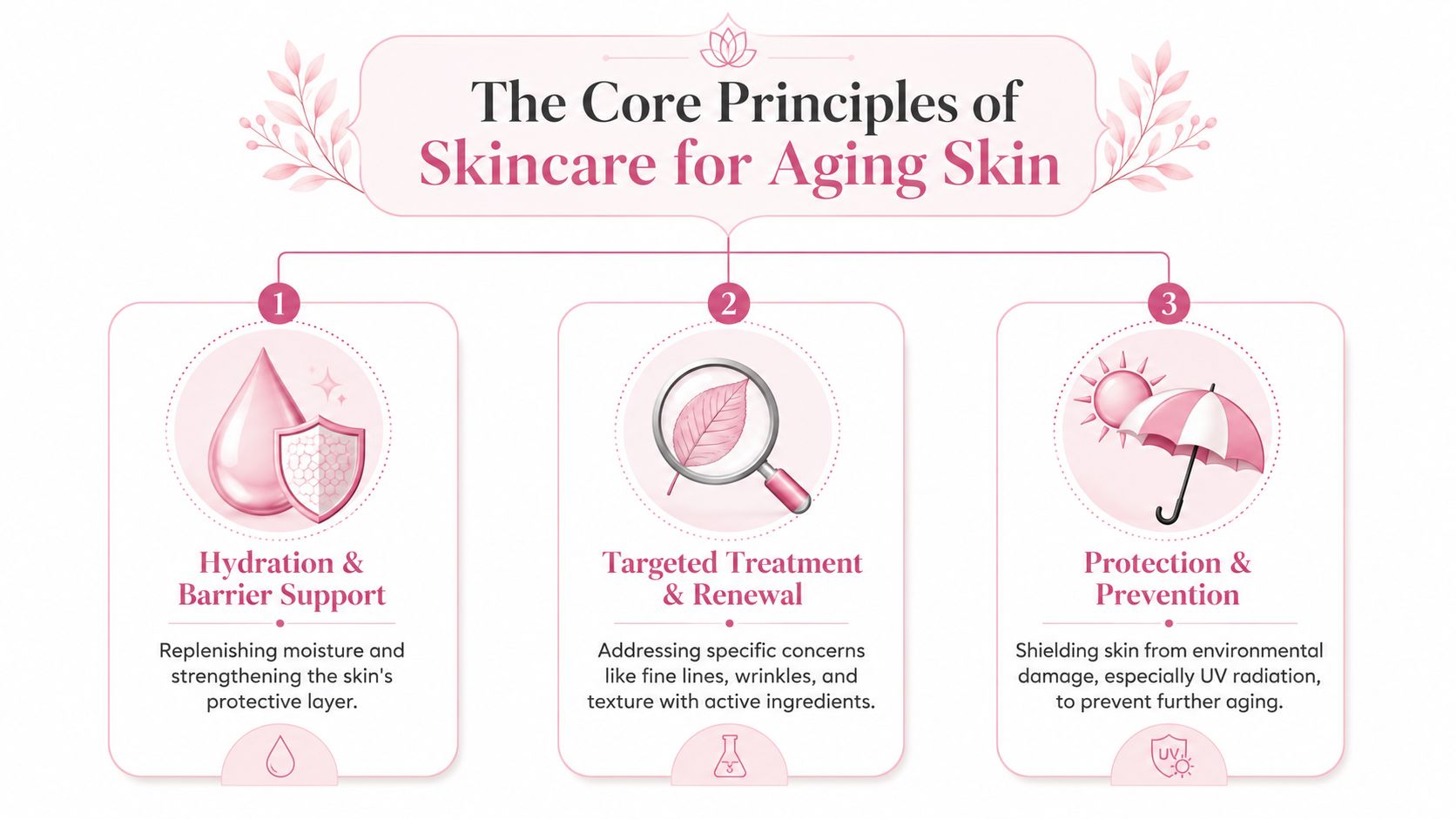 The Core Principles of
Skincare for Aging Skin

1

Hydration & Barrier Support

Replenishing moisture and strengthening the skin's protective layer.

2

Targeted Treatment & Renewal

Addressing specific concerns like fine lines, wrinkles, and texture with active ingredients.

3

Protection & Prevention

Shielding skin from environmental damage, especially UV radiation, to prevent further aging.

UV